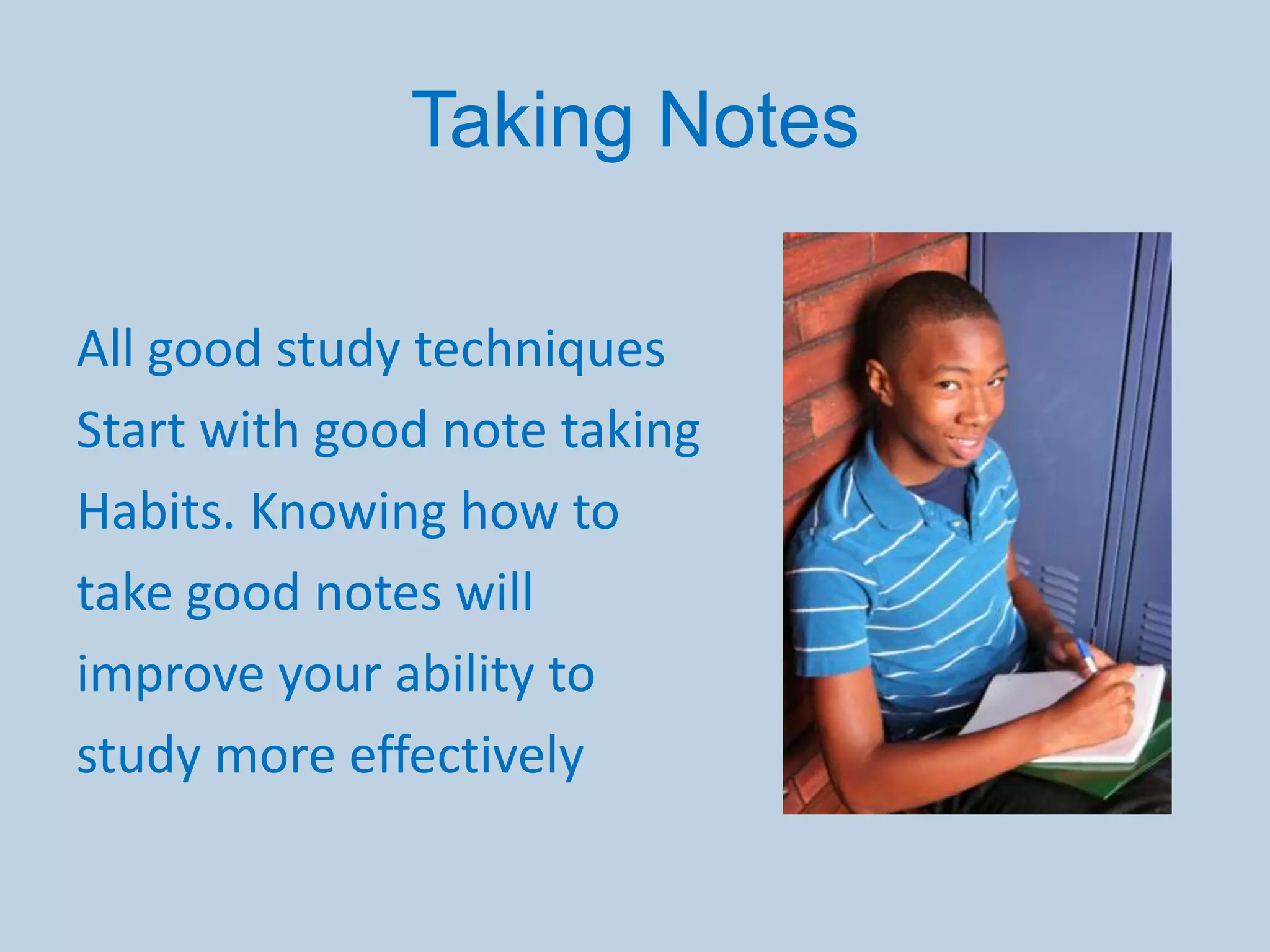 Taking Notes

All good study techniques Start with good note taking Habits. Knowing how to take good notes will improve your ability to study more effectively